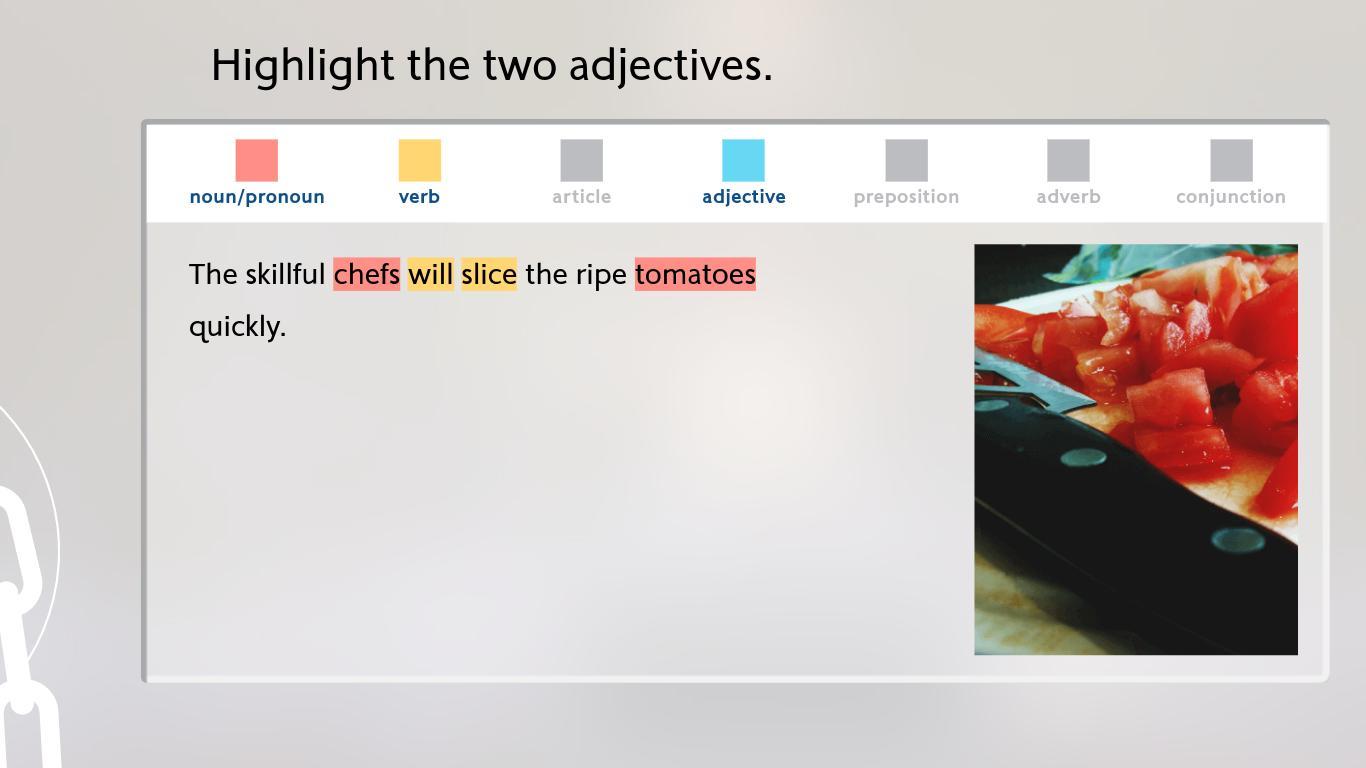 Highlight the two adjectives.

noun/pronoun verb article adjective preposition adverb conjunction

The skillful chefs will slice the ripe tomatoes quickly.